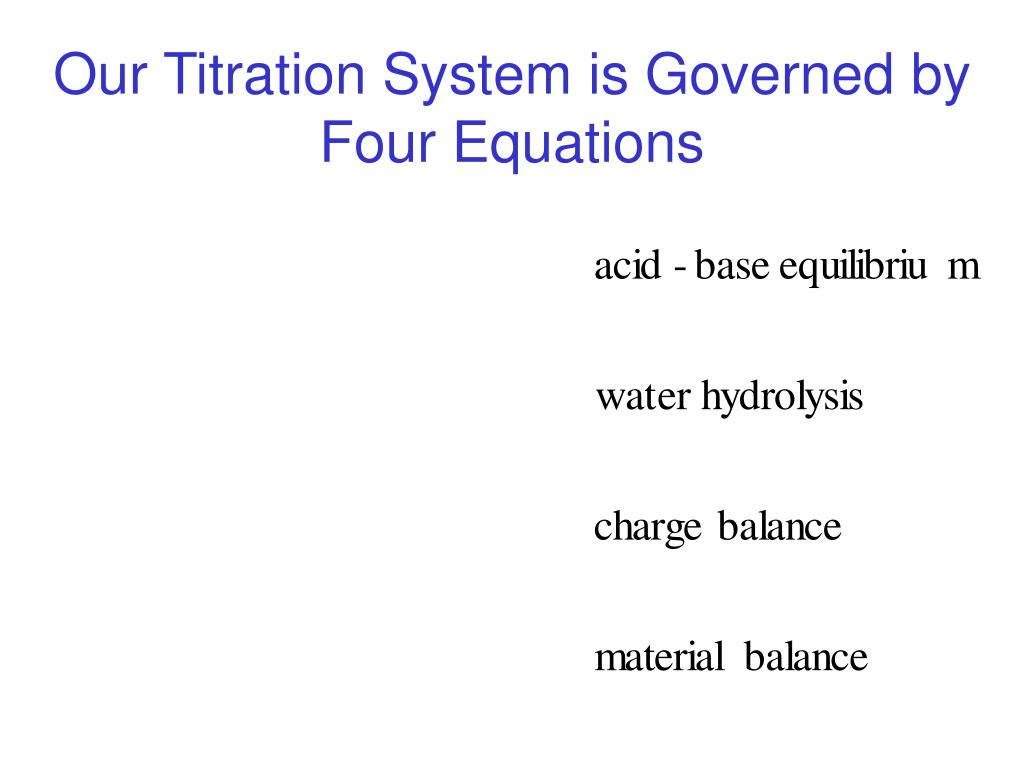 Our Titration System is Governed by Four Equations

acid - base equilibriu m

water hydrolysis

charge balance

material balance